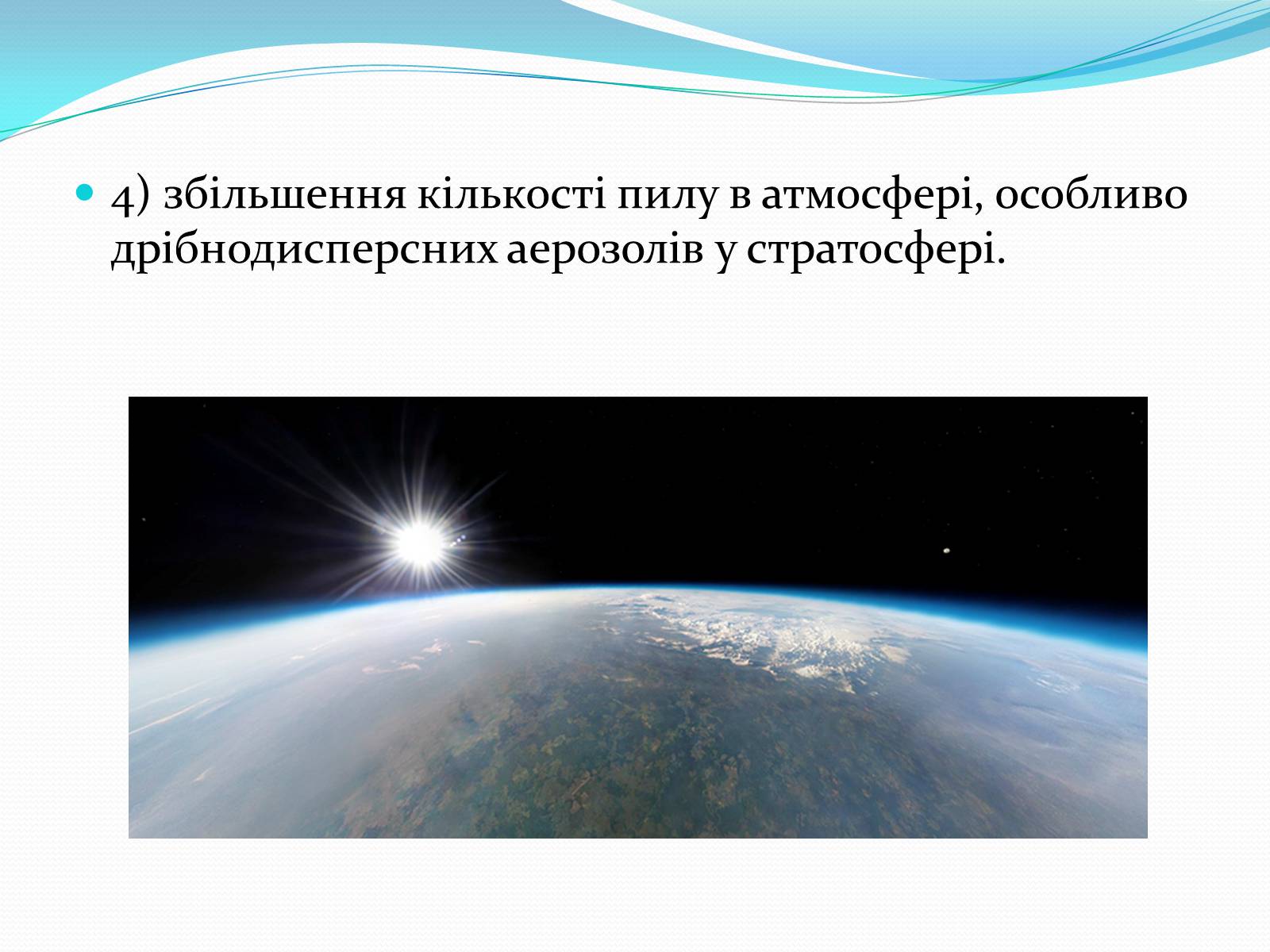 4) збільшення кількості пилу в атмосфері, особливо дрібнодисперсних аерозолів у стратосфері.